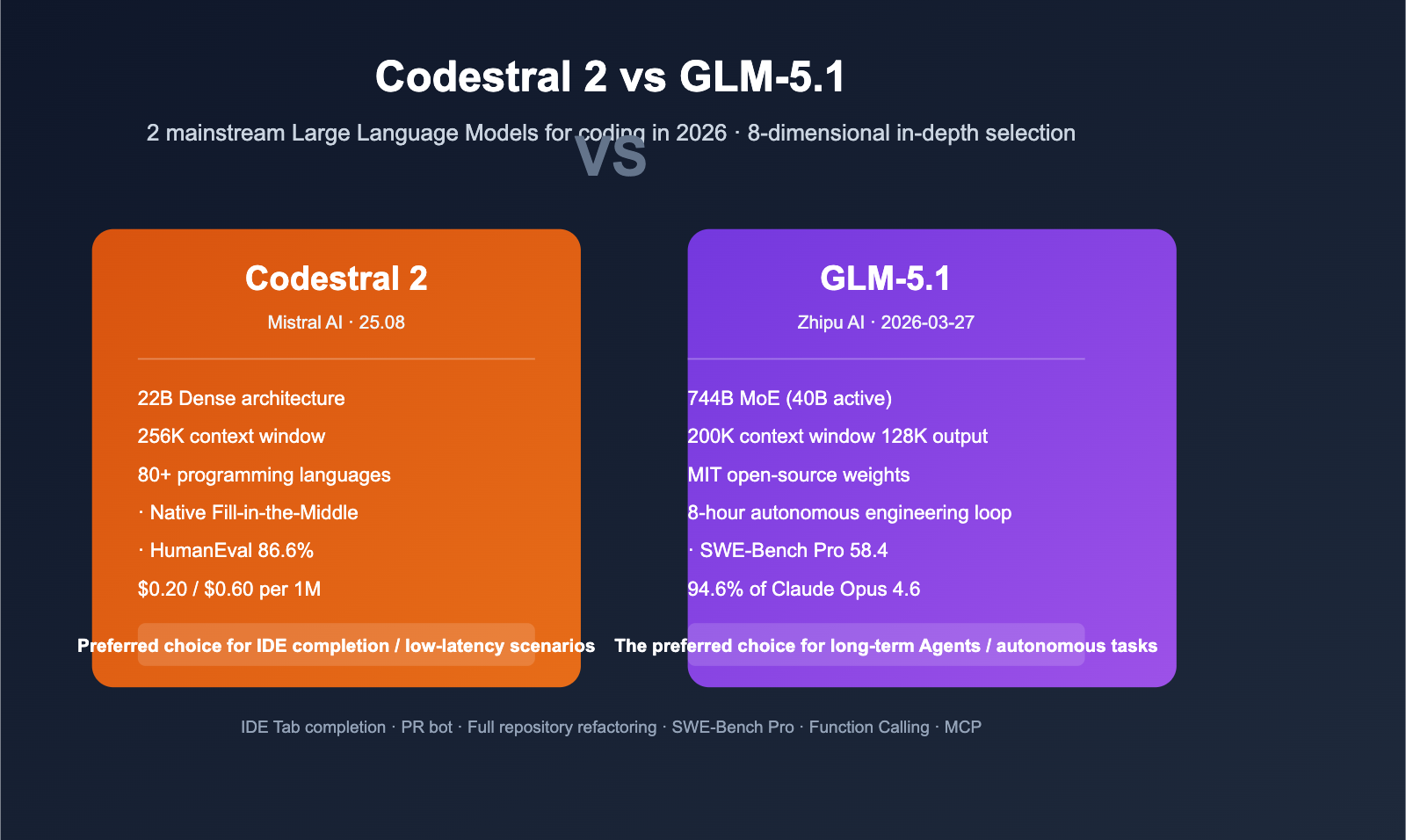 Codestral 2 vs GLM-5.1

2 mainstream Large Language Models for coding in 2026 · 8-dimensional in-depth selection

VS

Codestral 2

Mistral AI · 25.08

22B Dense architecture

256K context window

80+ programming languages

· Native Fill-in-the-Middle

· HumanEval 86.6%

$0.20 / $0.60 per 1M

Preferred choice for IDE completion / low-latency scenarios

GLM-5.1

Zhipu AI · 2026-03-27

744B MoE (40B active)

200K context window 128K output

MIT open-source weights

8-hour autonomous engineering loop

· SWE-Bench Pro 58.4

94.6% of Claude Opus 4.6

The preferred choice for long-term Agents / autonomous tasks

IDE Tab completion · PR bot · Full repository refactoring · SWE-Bench Pro · Function Calling · MCP